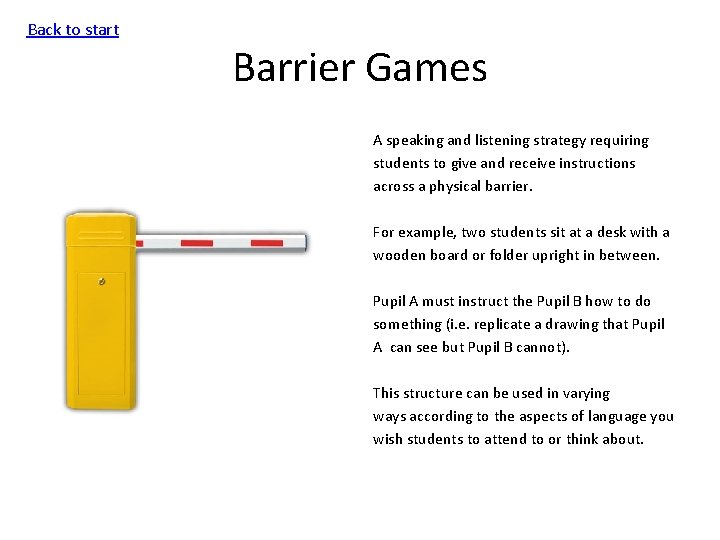 Back to start

Barrier Games

A speaking and listening strategy requiring students to give and receive instructions across a physical barrier.

For example, two students sit at a desk with a wooden board or folder upright in between.

Pupil A must instruct the Pupil B how to do something (i.e. replicate a drawing that Pupil A can see but Pupil B cannot).

This structure can be used in varying ways according to the aspects of language you wish students to attend to or think about.